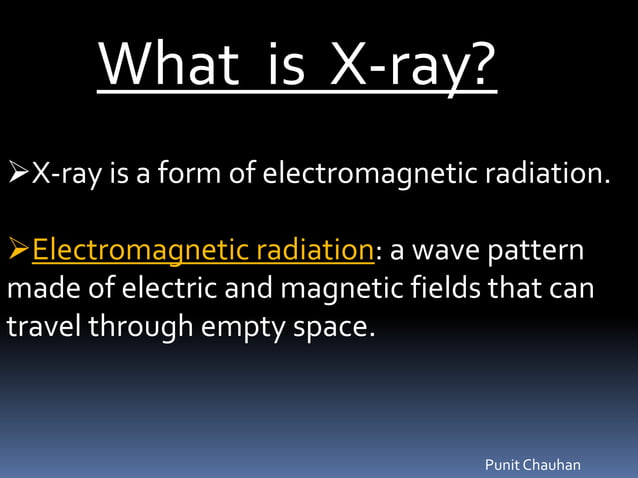 What is X-ray?

➢X-ray is a form of electromagnetic radiation.

➢Electromagnetic radiation: a wave pattern made of electric and magnetic fields that can travel through empty space.

Punit Chauhan